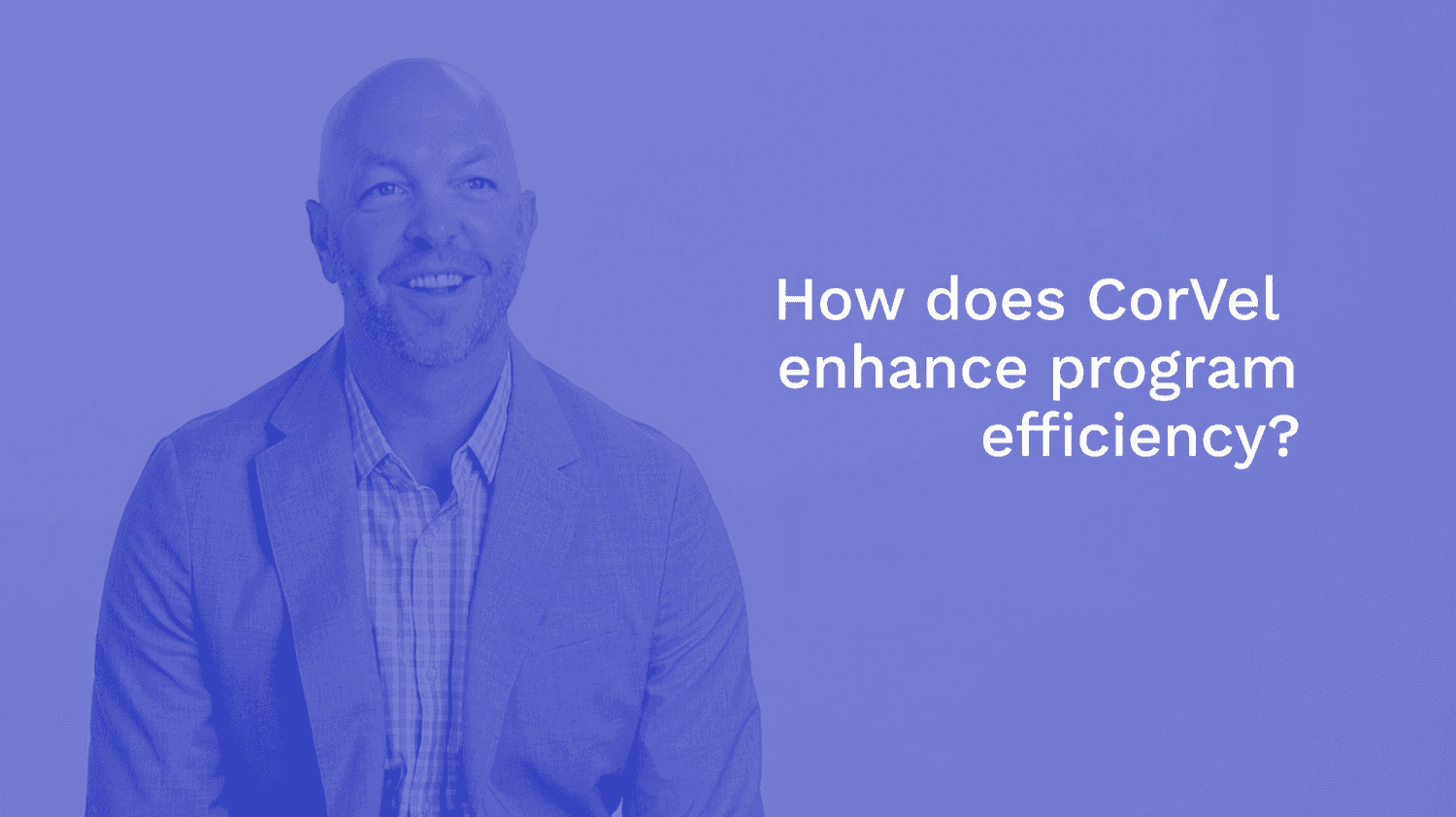 How does CorVel enhance program efficiency?